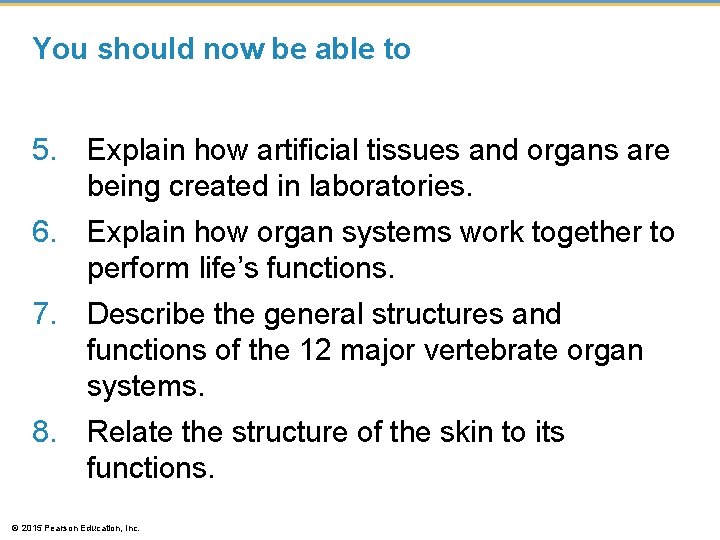 You should now be able to

5. Explain how artificial tissues and organs are being created in laboratories.

6. Explain how organ systems work together to perform life's functions.

7. Describe the general structures and functions of the 12 major vertebrate organ systems.

8. Relate the structure of the skin to its functions.

© 2015 Pearson Education, Inc.